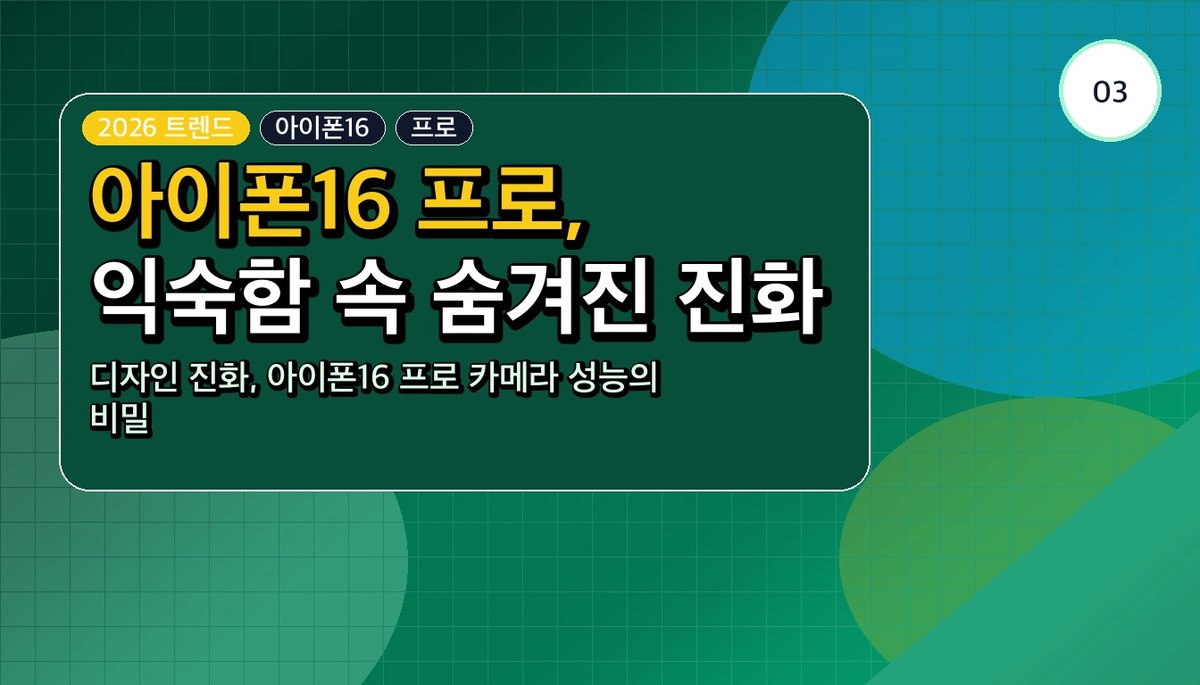 03

2026 트렌드 아이폰16 프로

아이폰16 프로,
익숙함 속 숨겨진 진화

디자인 진화, 아이폰16 프로 카메라 성능의 비밀